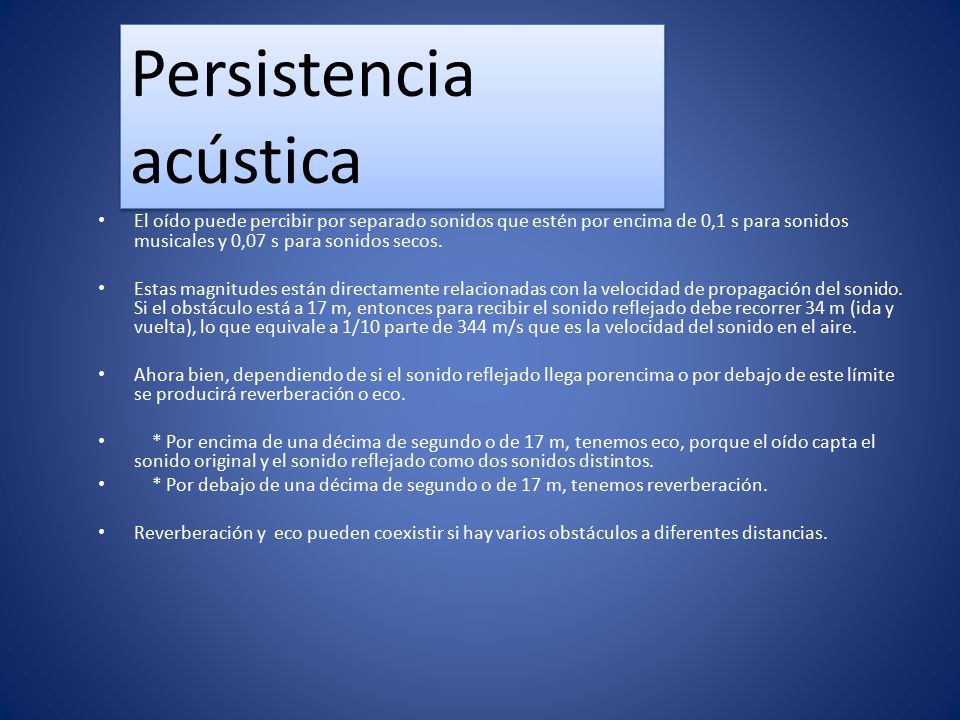 Persistencia acústica

• El oído puede percibir por separado sonidos que estén por encima de 0,1 s para sonidos musicales y 0,07 s para sonidos secos.

• Estas magnitudes están directamente relacionadas con la velocidad de propagación del sonido. Si el obstáculo está a 17 m, entonces para recibir el sonido reflejado debe recorrer 34 m (ida y vuelta), lo que equivale a 1/10 parte de 344 m/s que es la velocidad del sonido en el aire.

• Ahora bien, dependiendo de si el sonido reflejado llega porencima o por debajo de este límite se producirá reverberación o eco.

• * Por encima de una décima de segundo o de 17 m, tenemos eco, porque el oído capta el sonido original y el sonido reflejado como dos sonidos distintos.
• * Por debajo de una décima de segundo o de 17 m, tenemos reverberación.

• Reverberación y eco pueden coexistir si hay varios obstáculos a diferentes distancias.